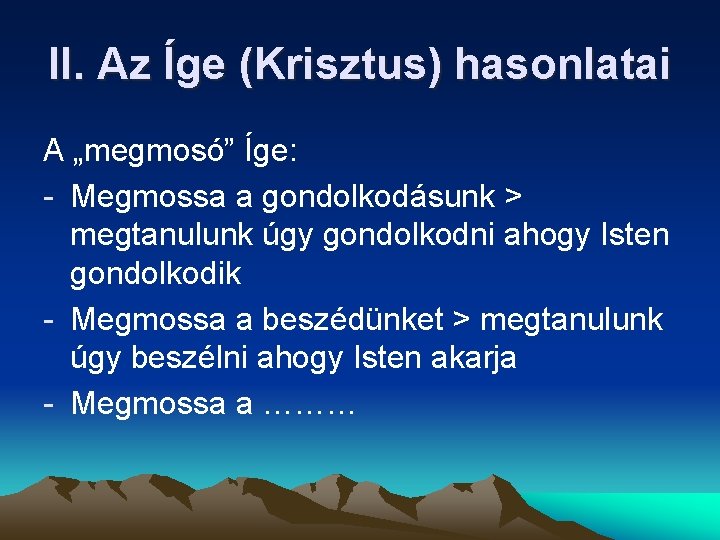 II. Az Íge (Krisztus) hasonlatai

A „megmosó” Íge:

- Megmossa a gondolkodásunk > megtanulunk úgy gondolkodni ahogy Isten gondolkodik
- Megmossa a beszédünket > megtanulunk úgy beszélni ahogy Isten akarja
- Megmossa a ……...